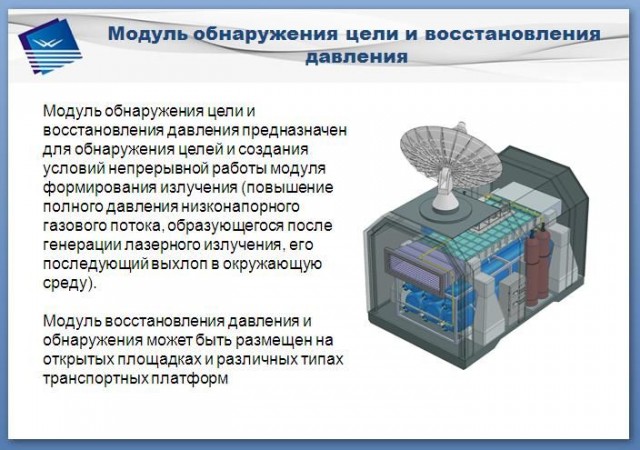 Модуль обнаружения цели и восстановления давления

Модуль обнаружения цели и восстановления давления предназначен для обнаружения целей и создания условий непрерывной работы модуля формирования излучения (повышение полного давления низконапорного газового потока, образующегося после генерации лазерного излучения, его последующий выхлоп в окружающую среду).

Модуль восстановления давления и обнаружения может быть размещен на открытых площадках и различных типах транспортных платформ